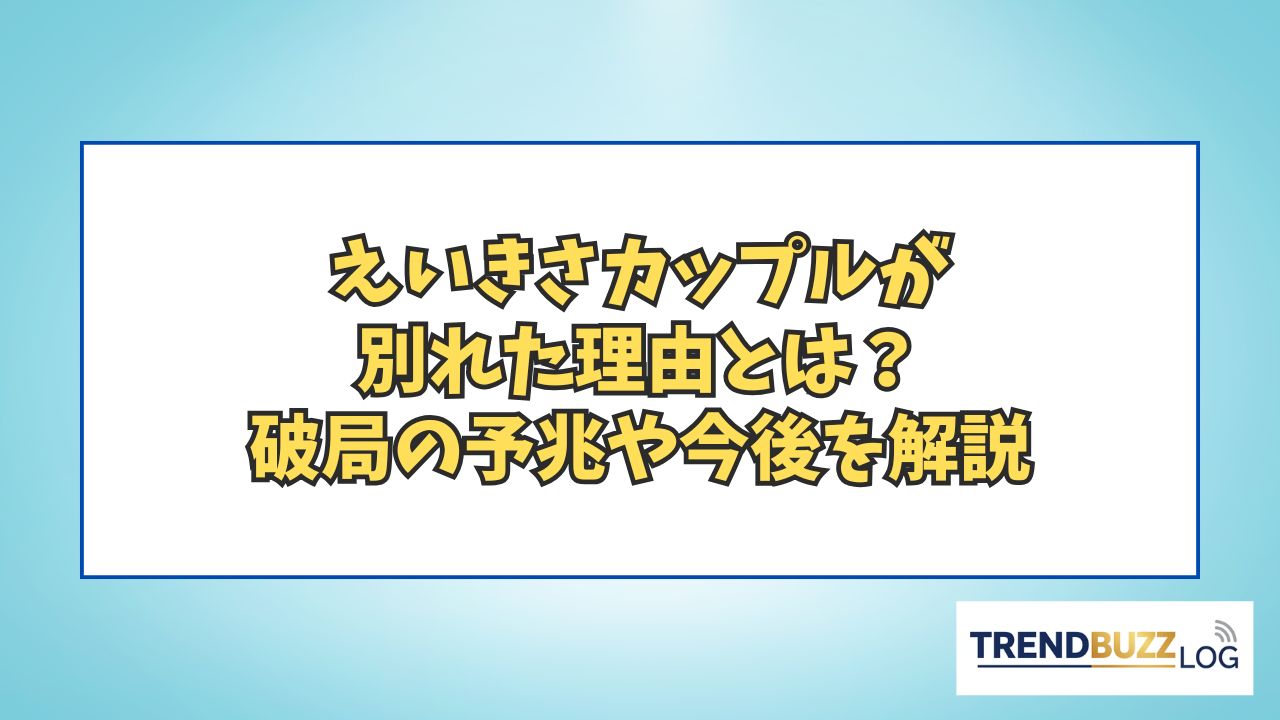 えいきさカップルが
別れた理由とは？
破局の予兆や今後を解説

TRENDBUZZ LOG